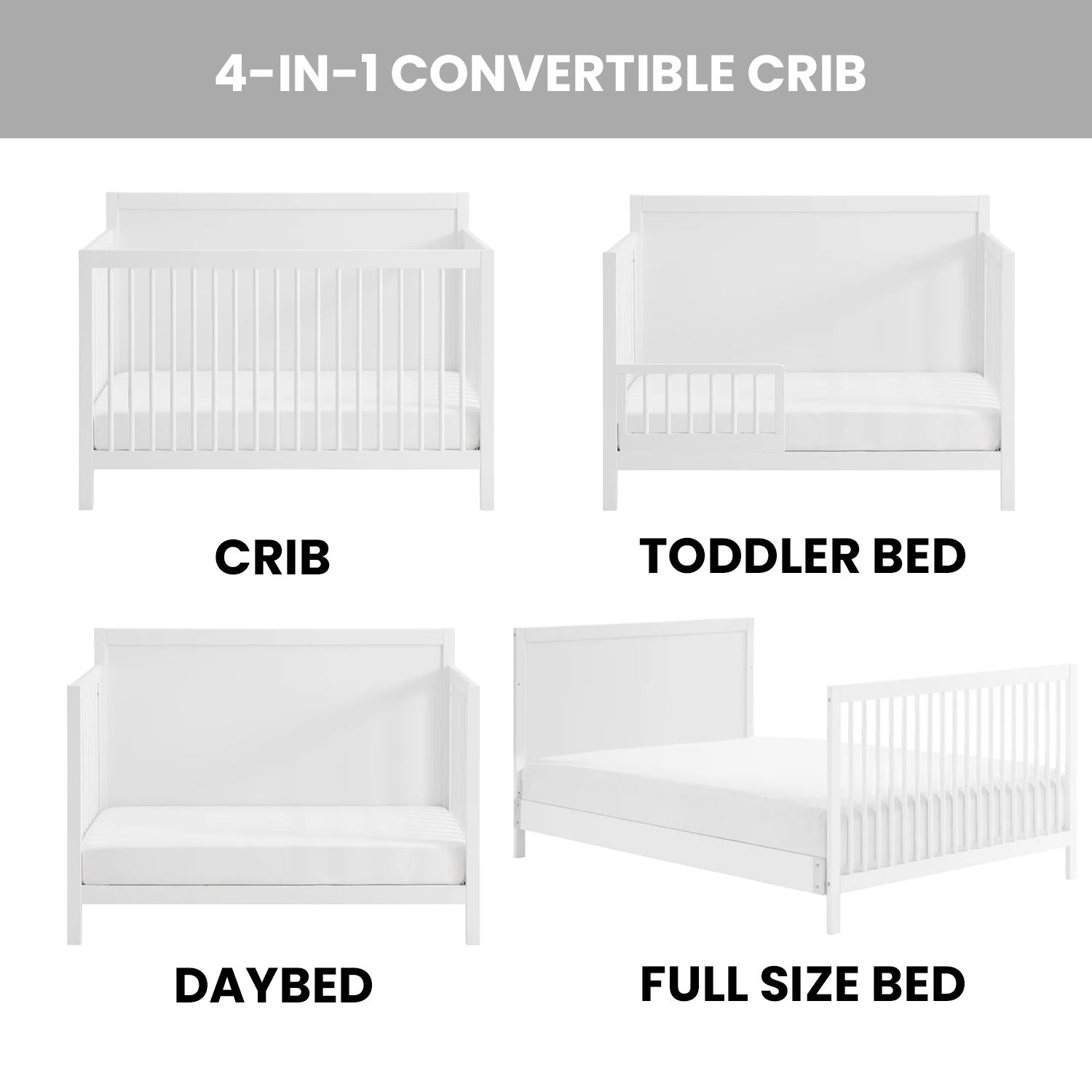 4-IN-1 CONVERTIBLE CRIB

CRIB

TODDLER BED

DAYBED

FULL SIZE BED